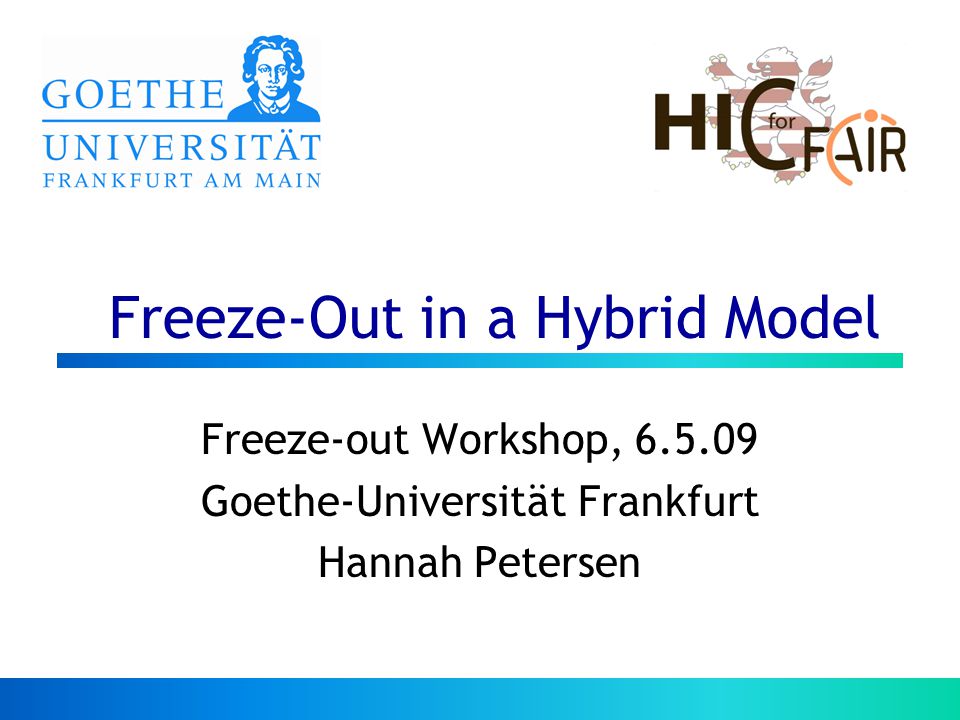 GOETHE
UNIVERSITÄT
FRANKFURT AM MAIN

HIC for FAIR

Freeze-Out in a Hybrid Model

Freeze-out Workshop, 6.5.09
Goethe-Universität Frankfurt
Hannah Petersen